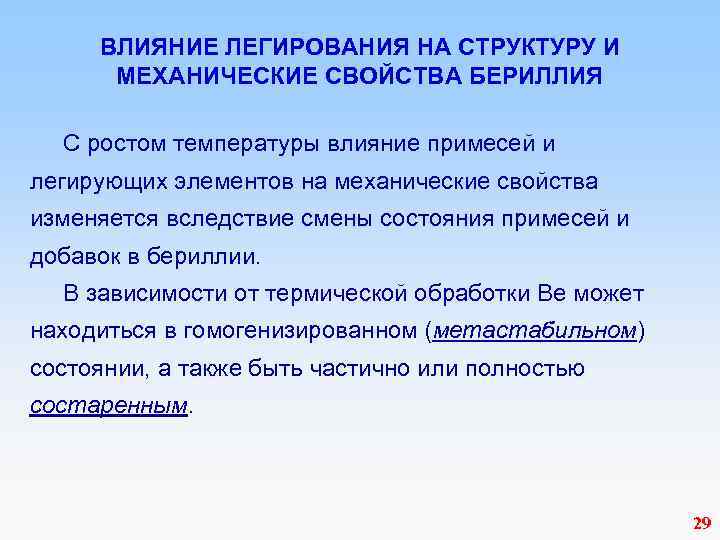 ВЛИЯНИЕ ЛЕГИРОВАНИЯ НА СТРУКТУРУ И МЕХАНИЧЕСКИЕ СВОЙСТВА БЕРИЛЛИЯ

С ростом температуры влияние примесей и легирующих элементов на механические свойства изменяется вследствие смены состояния примесей и добавок в бериллии.

В зависимости от термической обработки Be может находиться в гомогенизированном (метастабильном) состоянии, а также быть частично или полностью состаренным.

29